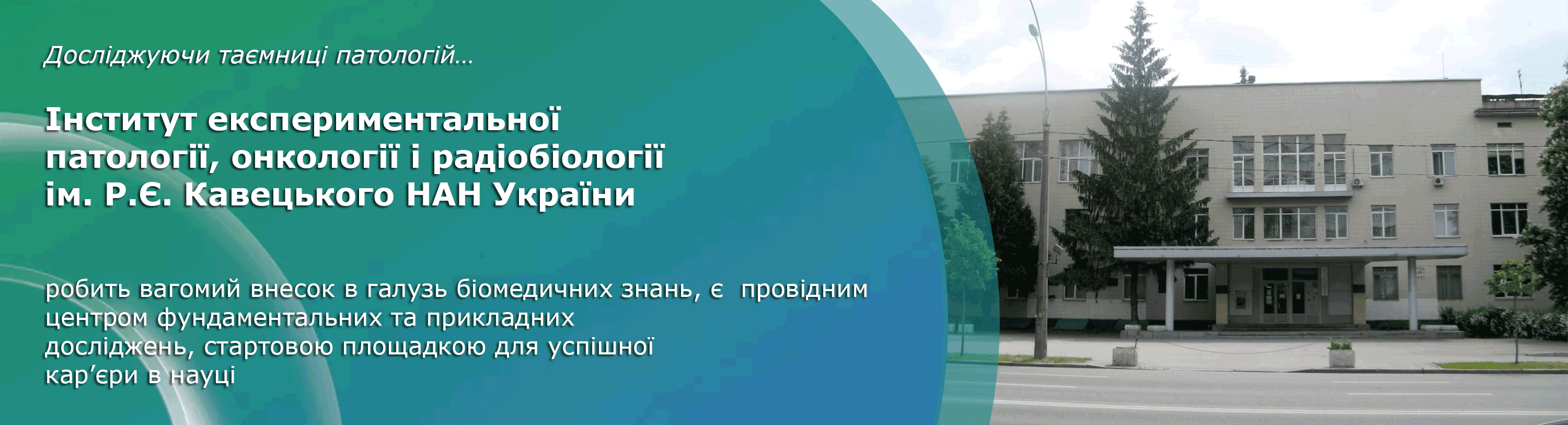 Досліджуючи таємниці патологій…

Інститут експериментальної патології, онкології і радіобіології ім. Р.Є. Кавецького НАН України

робить вагомий внесок в галузь біомедичних знань, є провідним центром фундаментальних та прикладних досліджень, стартовою площадкою для успішної кар’єри в науці